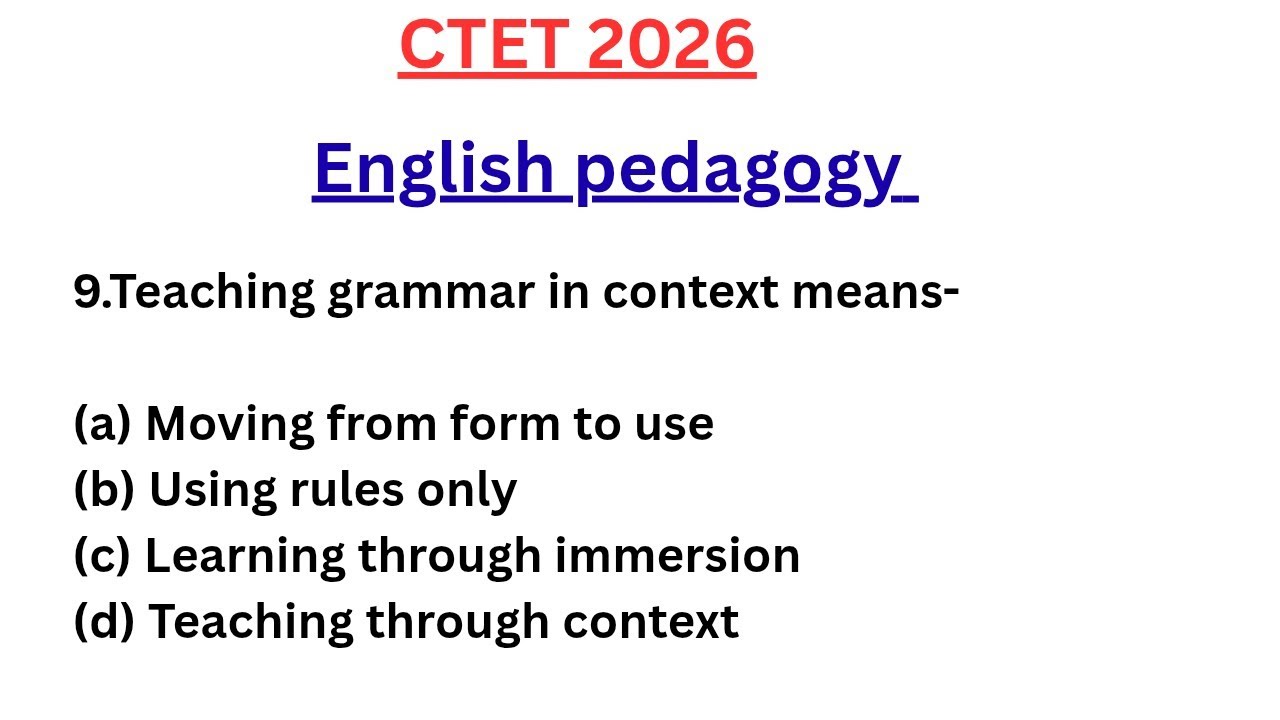 CTET 2026

English pedagogy

9.Teaching grammar in context means-

(a) Moving from form to use
(b) Using rules only
(c) Learning through immersion
(d) Teaching through context